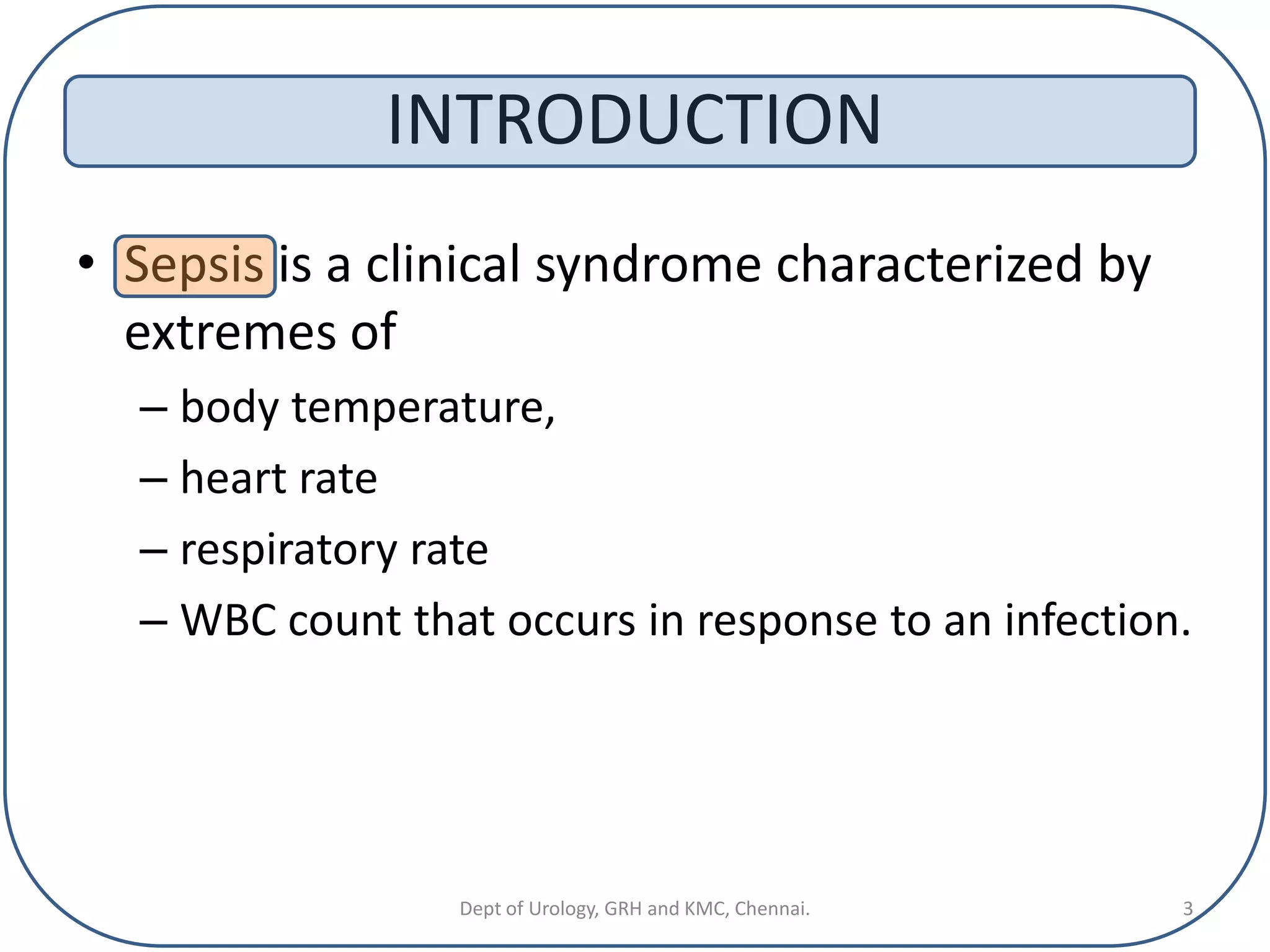 INTRODUCTION

• Sepsis is a clinical syndrome characterized by extremes of

– body temperature,

– heart rate

– respiratory rate

– WBC count that occurs in response to an infection.

Dept of Urology, GRH and KMC, Chennai.

3